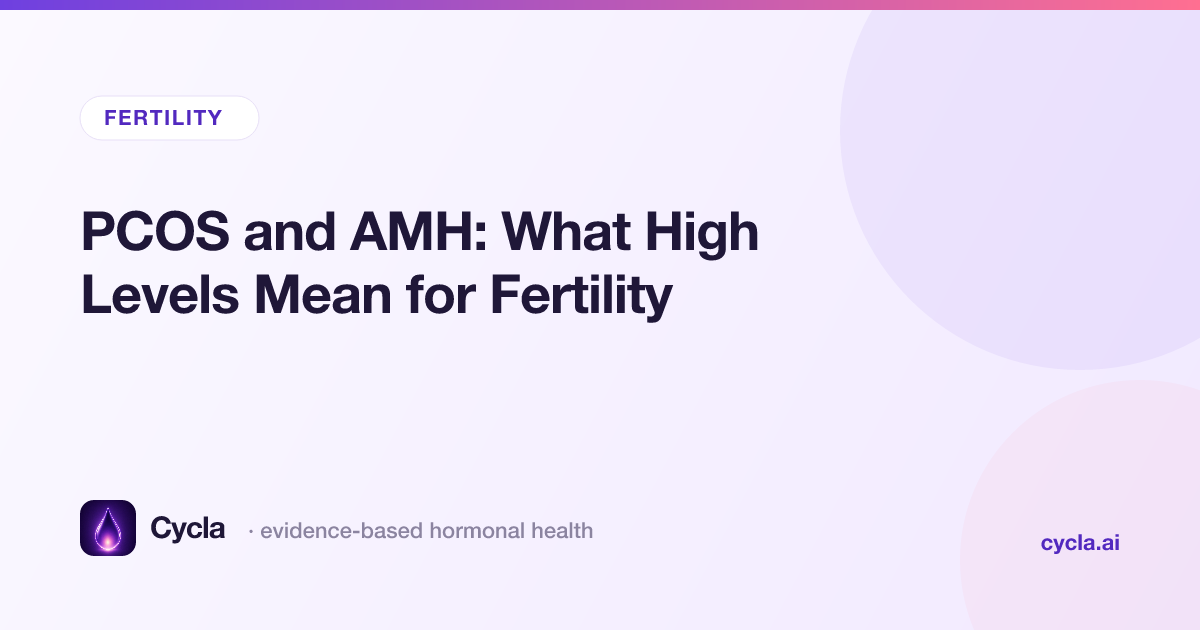 FERTILITY

PCOS and AMH: What High Levels Mean for Fertility

Cycla · evidence-based hormonal health

cycla.ai